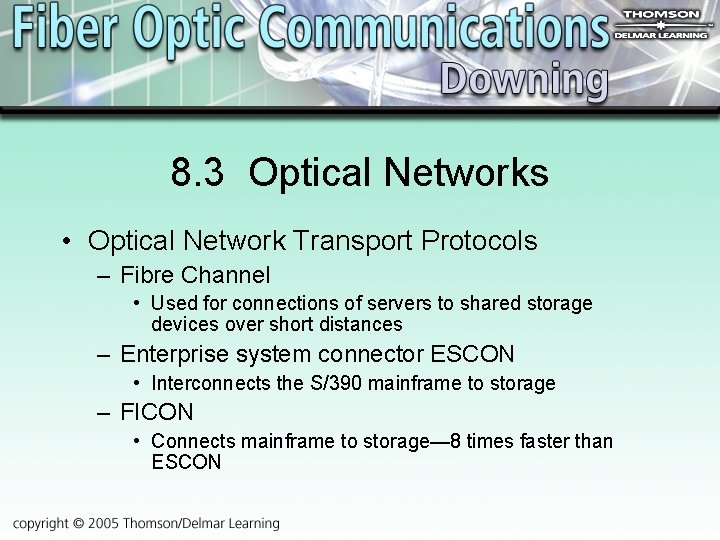 Fiber Optic Communications
Downing
THOMSON
DELMAR LEARNING

8.3 Optical Networks

• Optical Network Transport Protocols
– Fibre Channel
• Used for connections of servers to shared storage devices over short distances
– Enterprise system connector ESCON
• Interconnects the S/390 mainframe to storage
– FICON
• Connects mainframe to storage—8 times faster than ESCON

copyright © 2005 Thomson/Delmar Learning